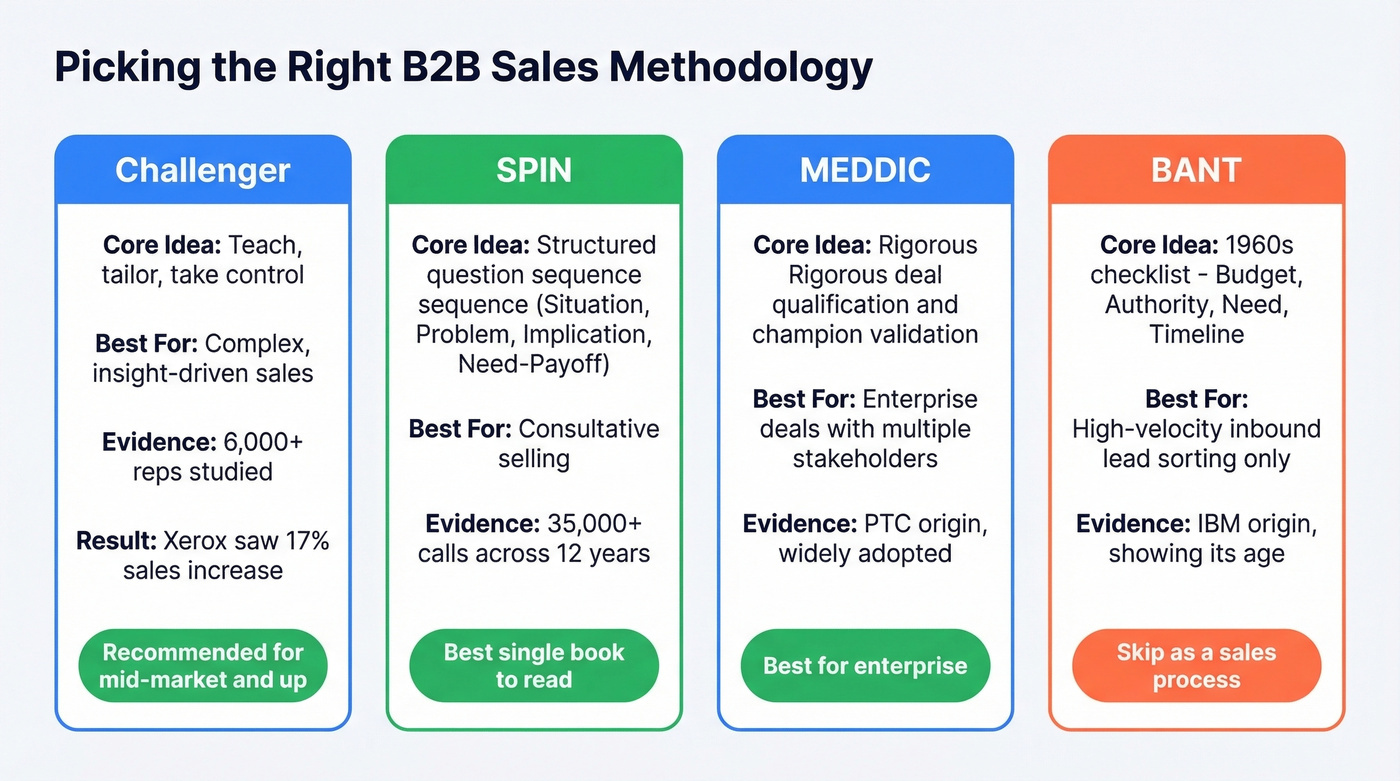 Picking the Right B2B Sales Methodology

Challenger

Core Idea: Teach, tailor, take control

Best For: Complex, insight-driven sales

Evidence: 6,000+ reps studied

Result: Xerox saw 17% sales increase

Recommended for mid-market and up

SPIN

Core Idea: Structured question sequence sequence (Situation, Problem, Implication, Need-Payoff)

Best For: Consultative selling

Evidence: 35,000+ calls across 12 years

Best single book to read

MEDDIC

Core Idea: Rigorous Rigorous deal qualification and champion validation

Best For: Enterprise deals with multiple stakeholders

Evidence: PTC origin, widely adopted

Best for enterprise

BANT

Core Idea: 1960s checklist - Budget, Authority, Need, Timeline

Best For: High-velocity inbound lead sorting only

Evidence: IBM origin, showing its age

Skip as a sales process